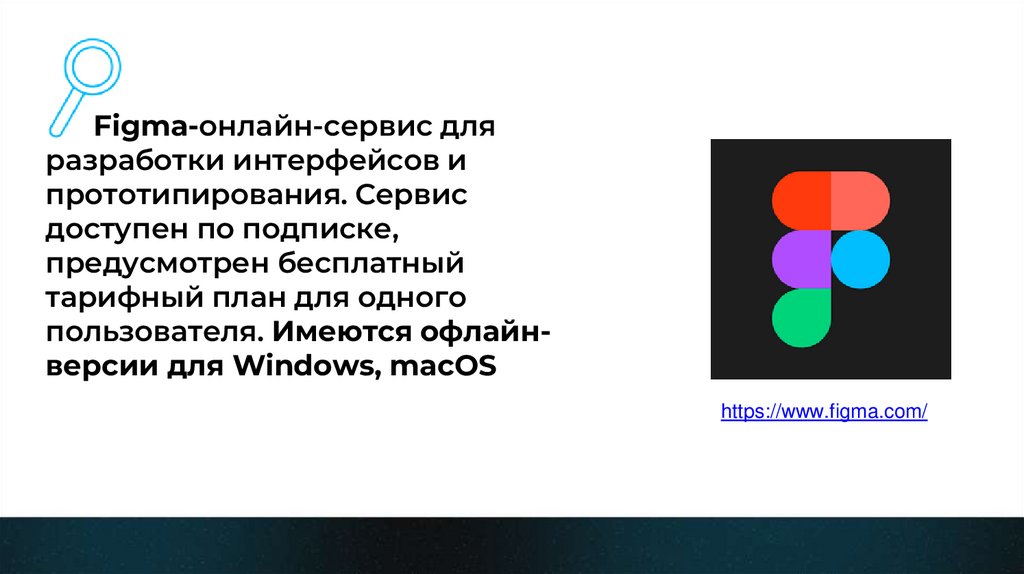 Figma-онлайн-сервис для разработки интерфейсов и прототипирования. Сервис доступен по подписке, предусмотрен бесплатный тарифный план для одного пользователя. Имеются офлайн-версии для Windows, macOS

https://www.figma.com/